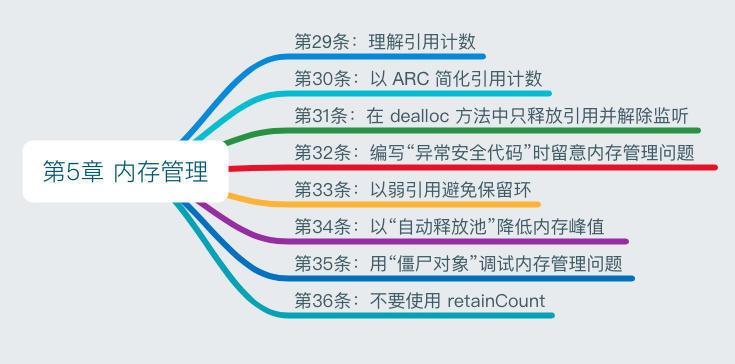 第5章 内存管理

第29条：理解引用计数

第30条：以 ARC 简化引用计数

第31条：在 dealloc 方法中只释放引用并解除监听

第32条：编写“异常安全代码”时留意内存管理问题

第33条：以弱引用避免保留环

第34条：以“自动释放池”降低内存峰值

第35条：用“僵尸对象”调试内存管理问题

第36条：不要使用 retainCount